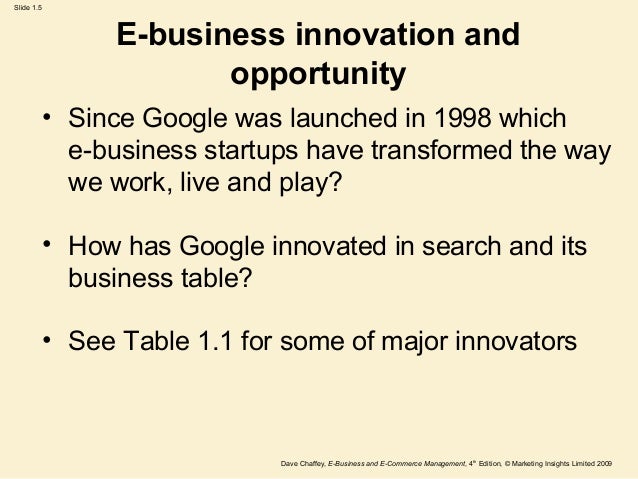 Slide 1.5

E-business innovation and opportunity

• Since Google was launched in 1998 which e-business startups have transformed the way we work, live and play?

• How has Google innovated in search and its business table?

• See Table 1.1 for some of major innovators

Dave Chaffey, E-Business and E-Commerce Management, 4$^{th}$ Edition, © Marketing Insights Limited 2009